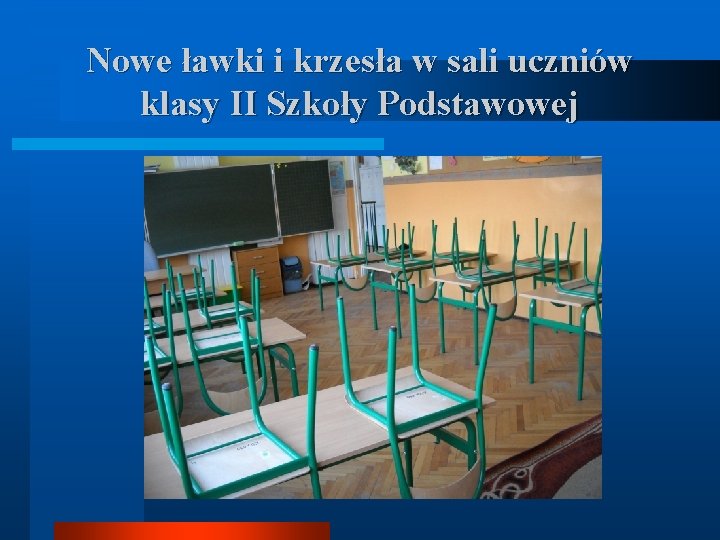 Nowe ławki i krzesła w sali uczniów klasy II Szkoły Podstawowej